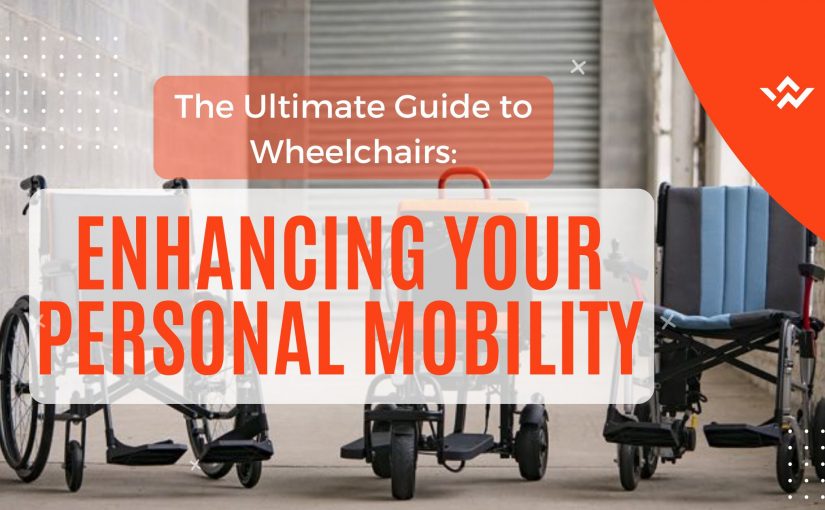 The Ultimate Guide to Wheelchairs:

ENHANCING YOUR PERSONAL MOBILITY